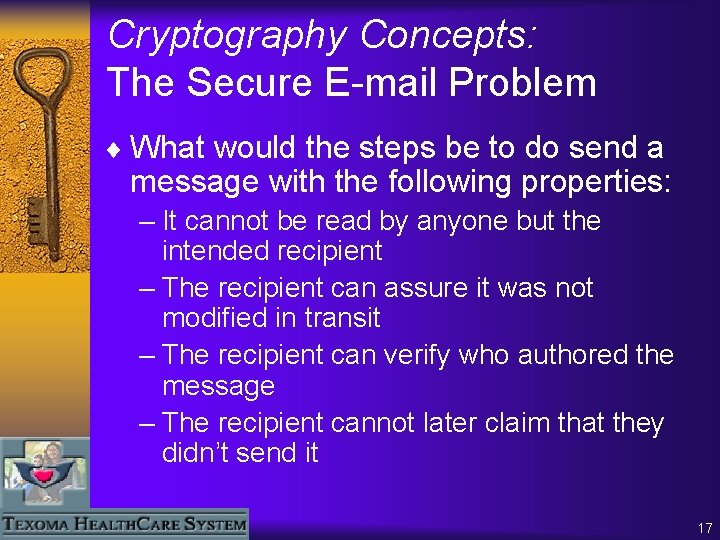 Cryptography Concepts:
The Secure E-mail Problem

♦ What would the steps be to do send a message with the following properties:

– It cannot be read by anyone but the intended recipient

– The recipient can assure it was not modified in transit

– The recipient can verify who authored the message

– The recipient cannot later claim that they didn't send it

TEXOMA HEALTHCARE SYSTEM

17